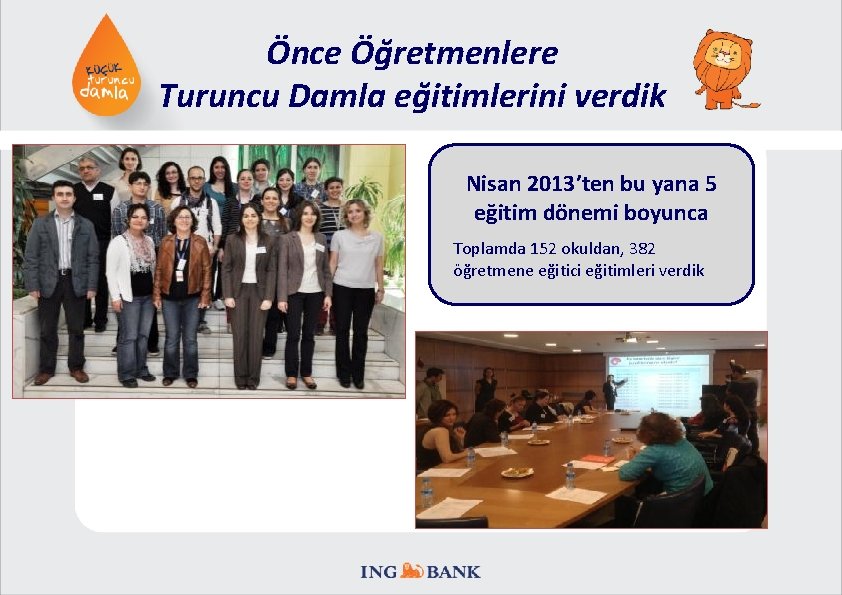 küçük turuncu damla

Önce Öğretmenlere
Turuncu Damla eğitimlerini verdik

Nisan 2013'ten bu yana 5 eğitim dönemi boyunca

Toplamda 152 okuldan, 382 öğretmene eğitici eğitimleri verdik

ING BANK